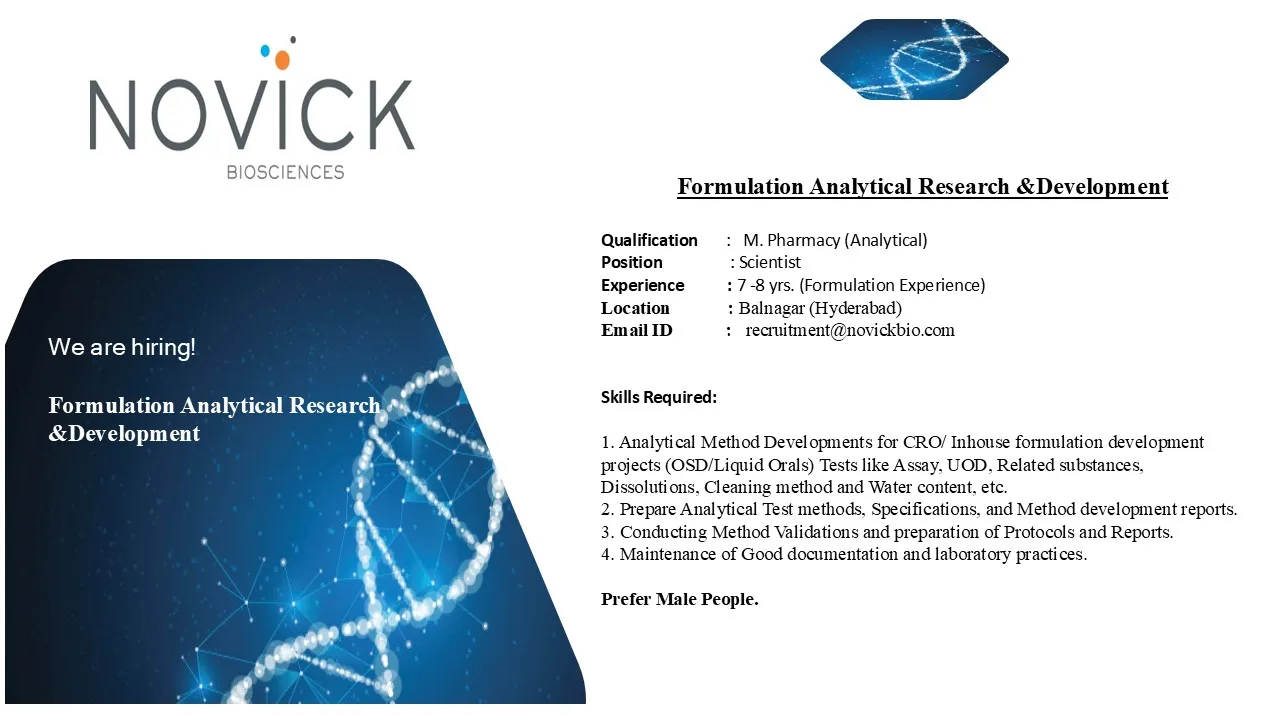 NOVICK
BIOSCIENCES

We are hiring!

Formulation Analytical Research &Development

Formulation Analytical Research &Development

Qualification : M. Pharmacy (Analytical)
Position : Scientist
Experience : 7 -8 yrs. (Formulation Experience)
Location : Balnagar (Hyderabad)
Email ID : recruitment@novickbio.com

Skills Required:

1. Analytical Method Developments for CRO/ Inhouse formulation development projects (OSD/Liquid Orals) Tests like Assay, UOD, Related substances, Dissolutions, Cleaning method and Water content, etc.
2. Prepare Analytical Test methods, Specifications, and Method development reports.
3. Conducting Method Validations and preparation of Protocols and Reports.
4. Maintenance of Good documentation and laboratory practices.

Prefer Male People.